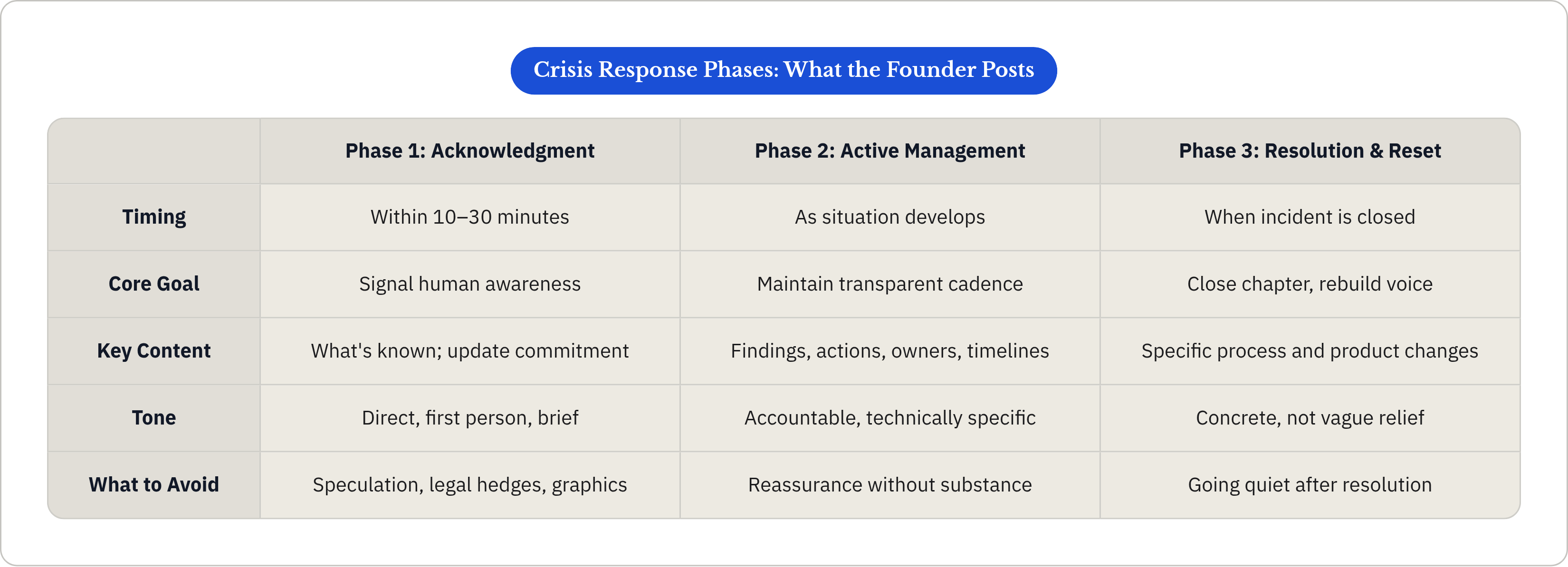 Crisis Response Phases: What the Founder Posts

| | Phase 1: Acknowledgment | Phase 2: Active Management | Phase 3: Resolution & Reset |
|---|---|---|---|
| Timing | Within 10–30 minutes | As situation develops | When incident is closed |
| Core Goal | Signal human awareness | Maintain transparent cadence | Close chapter, rebuild voice |
| Key Content | What's known; update commitment | Findings, actions, owners, timelines | Specific process and product changes |
| Tone | Direct, first person, brief | Accountable, technically specific | Concrete, not vague relief |
| What to Avoid | Speculation, legal hedges, graphics | Reassurance without substance | Going quiet after resolution |